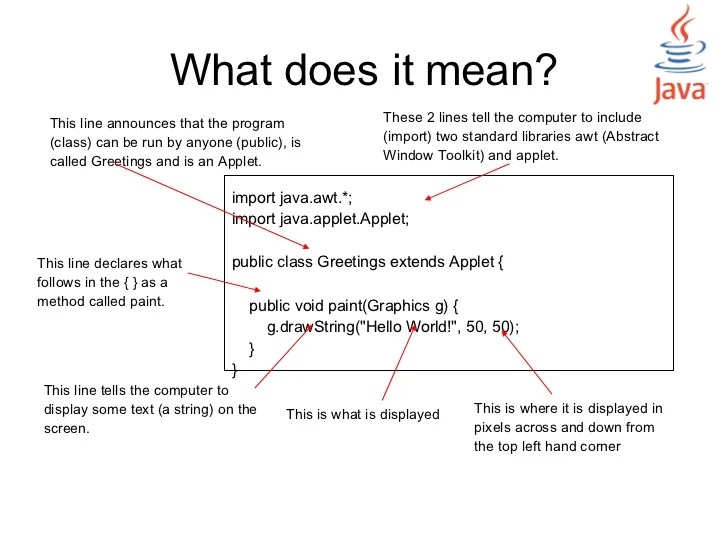 What does it mean?

Java

This line announces that the program (class) can be run by anyone (public), is called Greetings and is an Applet.

These 2 lines tell the computer to include (import) two standard libraries awt (Abstract Window Toolkit) and applet.

import java.awt.*;
import java.applet.Applet;

public class Greetings extends Applet {

public void paint(Graphics g) {
g.drawString("Hello World!", 50, 50);
}
}

This line declares what follows in the { } as a method called paint.

This line tells the computer to display some text (a string) on the screen.

This is what is displayed

This is where it is displayed in pixels across and down from the top left hand corner